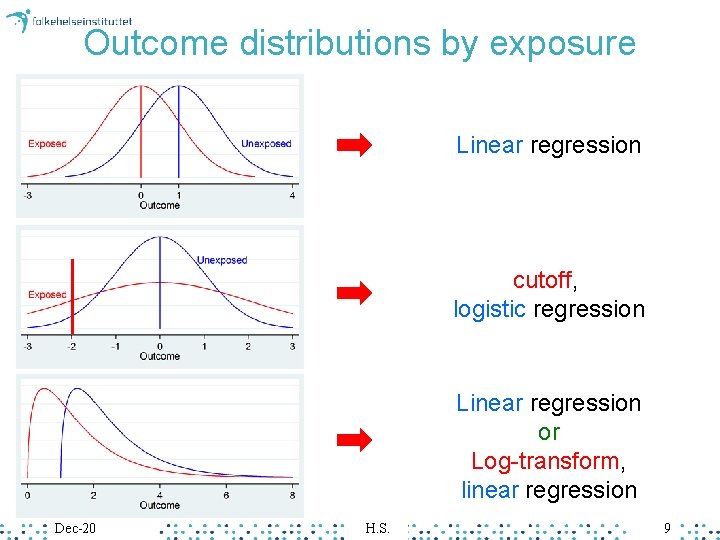 folkehelseinstituttet

Outcome distributions by exposure

Exposed
Unexposed
-3
0
1
4
Outcome

Linear regression

Unexposed
Exposed
-3
-2
-1
0
1
2
3
Outcome

cutoff,
logistic regression

0
2
4
6
8
Outcome

Linear regression
or
Log-transform,
linear regression

Dec-20
H.S.
9